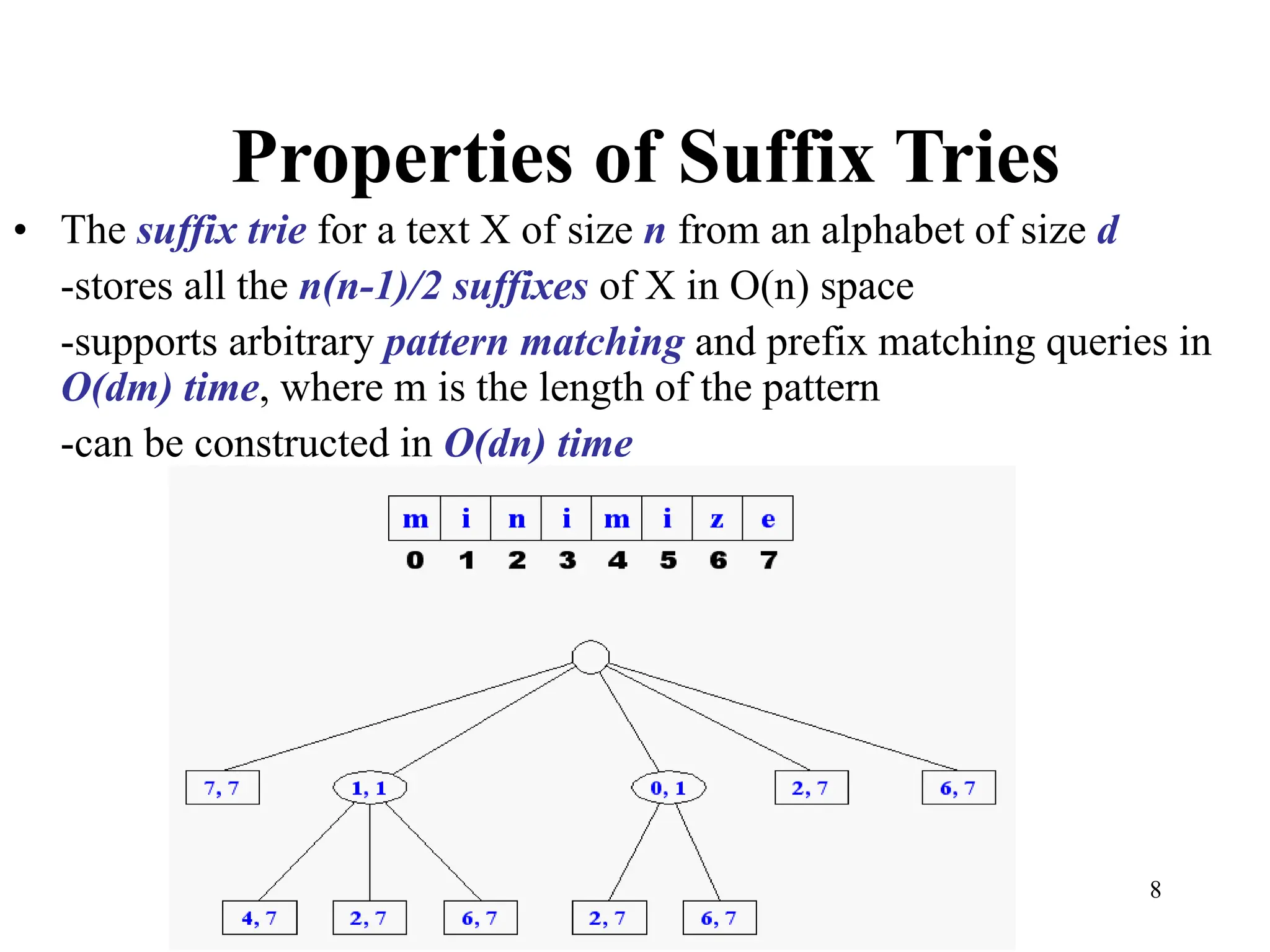 Properties of Suffix Tries

• The suffix trie for a text X of size n from an alphabet of size d

-stores all the n(n-1)/2 suffixes of X in O(n) space

-supports arbitrary pattern matching and prefix matching queries in O(dm) time, where m is the length of the pattern

-can be constructed in O(dn) time

| m | i | n | i | m | i | z | e |
|---|---|---|---|---|---|---|---|
| 0 | 1 | 2 | 3 | 4 | 5 | 6 | 7 |

7, 7
1, 1
0, 1
2, 7
6, 7
4, 7
2, 7
6, 7
2, 7
6, 7

8